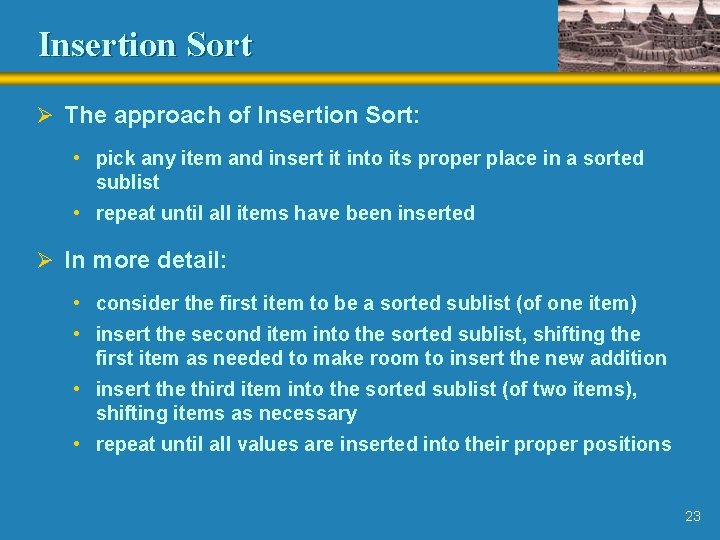 Insertion Sort

➢ The approach of Insertion Sort:

• pick any item and insert it into its proper place in a sorted sublist
• repeat until all items have been inserted

➢ In more detail:

• consider the first item to be a sorted sublist (of one item)
• insert the second item into the sorted sublist, shifting the first item as needed to make room to insert the new addition
• insert the third item into the sorted sublist (of two items), shifting items as necessary
• repeat until all values are inserted into their proper positions

23